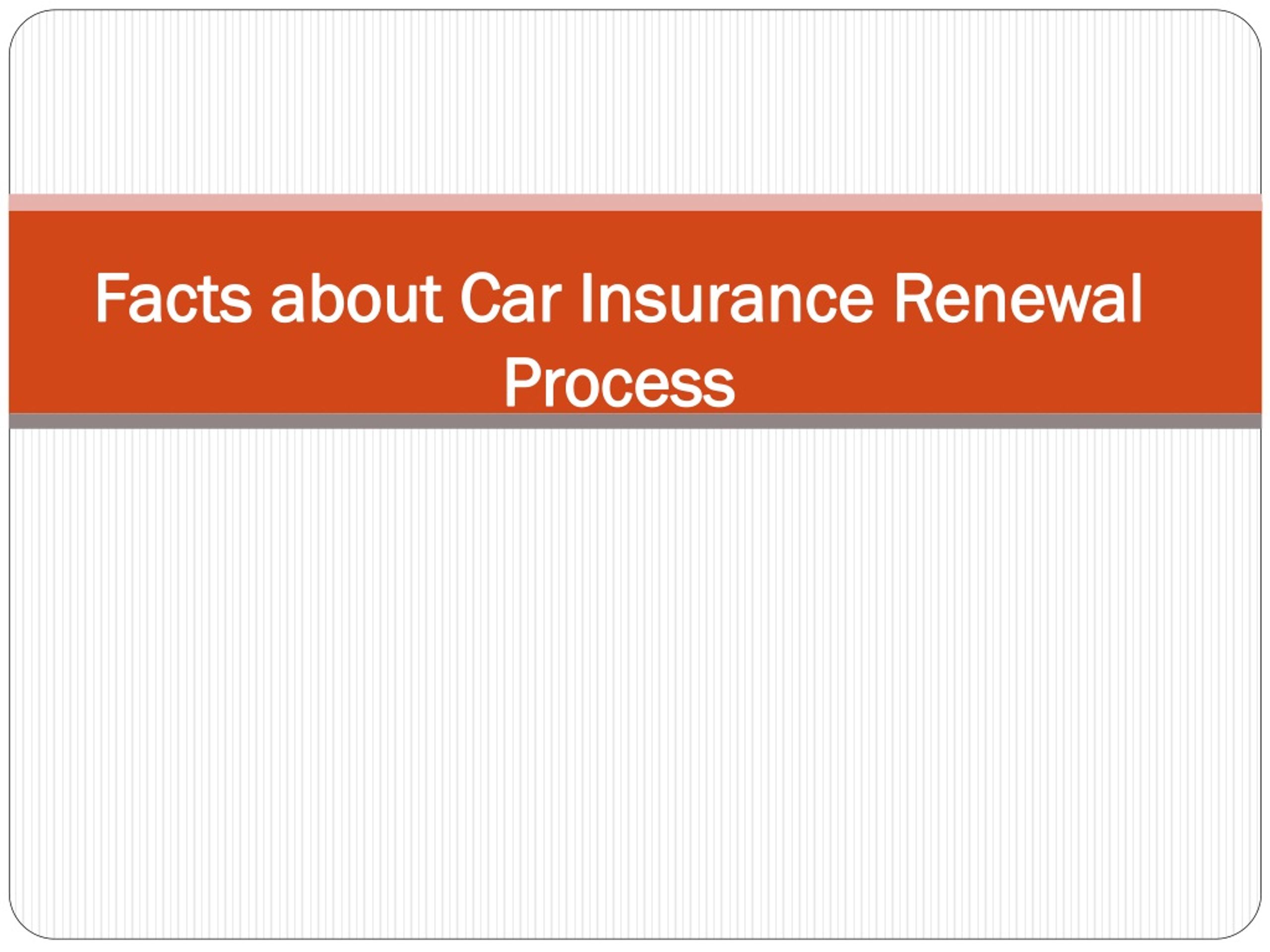 Facts about Car Insurance Renewal Process